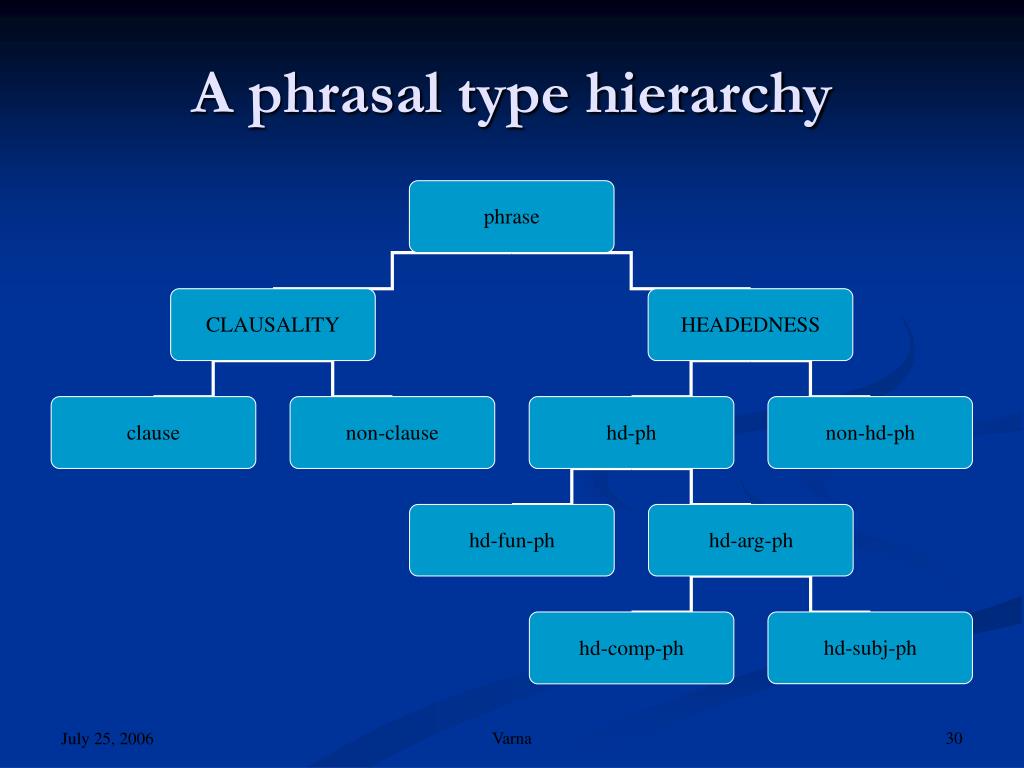 A phrasal type hierarchy

phrase

CLAUSALITY

HEADEDNESS

clause

non-clause

hd-ph

non-hd-ph

hd-fun-ph

hd-arg-ph

hd-comp-ph

hd-subj-ph

July 25, 2006

Varna

30